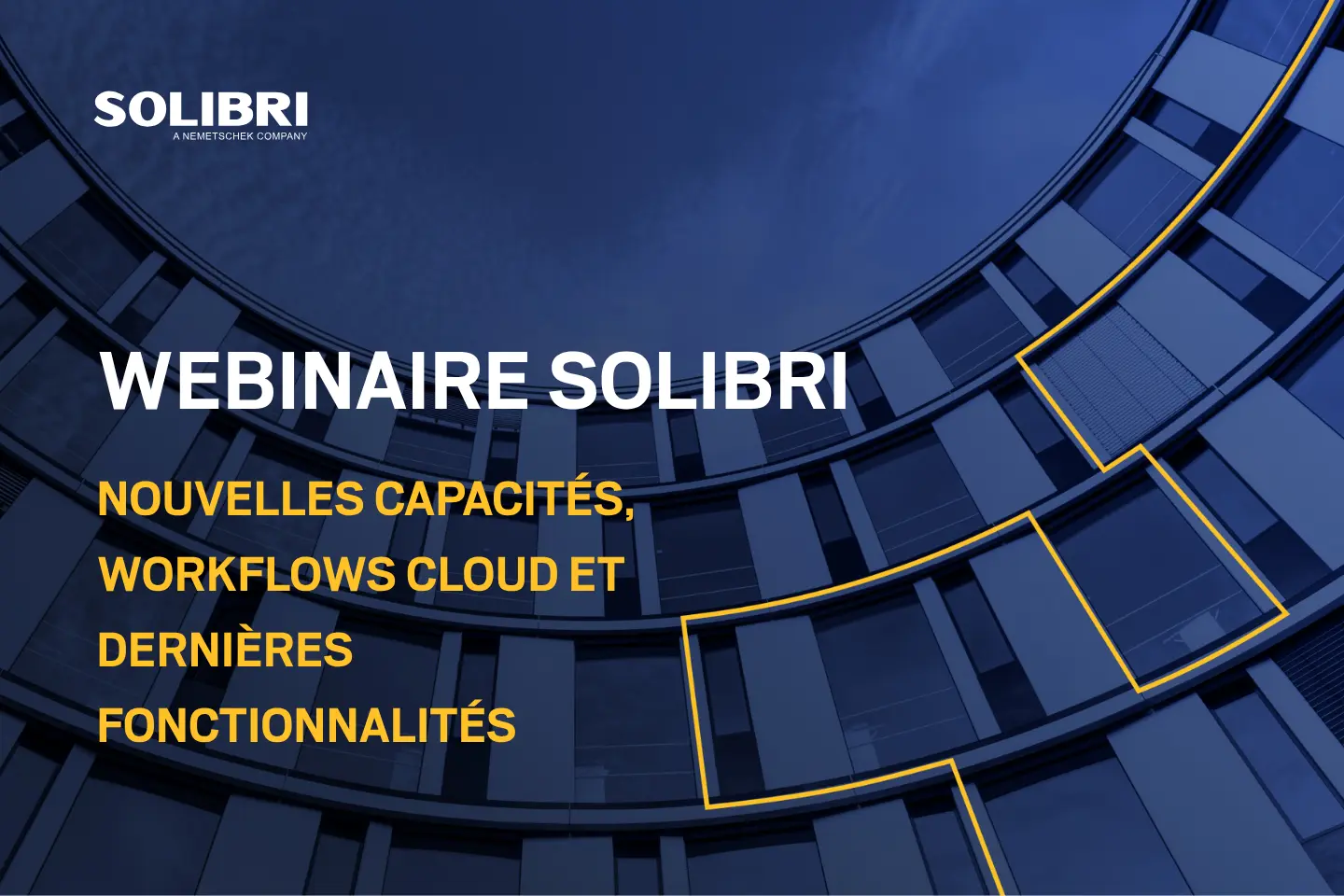 SOLIBRI
A NEMETSCHEK COMPANY

WEBINAIRE SOLIBRI

NOUVELLES CAPACITÉS, WORKFLOWS CLOUD ET DERNIÈRES FONCTIONNALITÉS